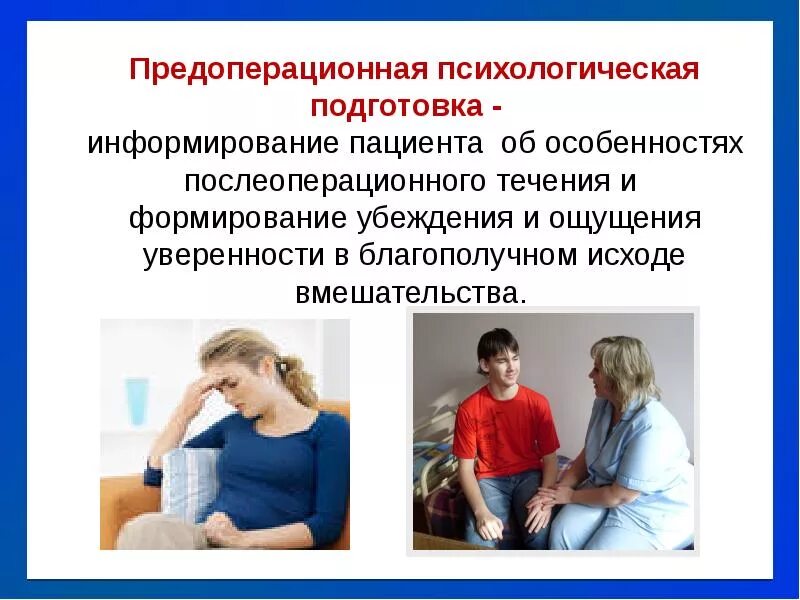 Предоперационная психологическая подготовка -
информирование пациента об особенностях послеоперационного течения и формирование убеждения и ощущения уверенности в благополучном исходе вмешательства.